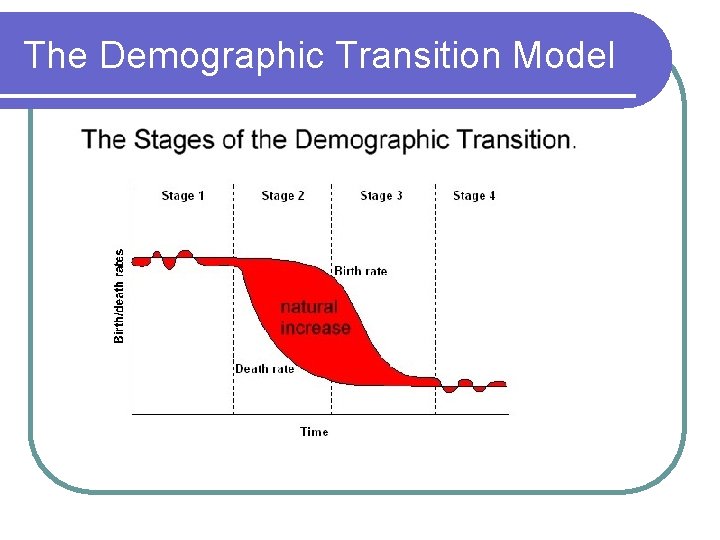 The Demographic Transition Model

The Stages of the Demographic Transition.

Stage 1
Stage 2
Stage 3
Stage 4

Birth/death rates

Birth rate

natural increase

Death rate

Time